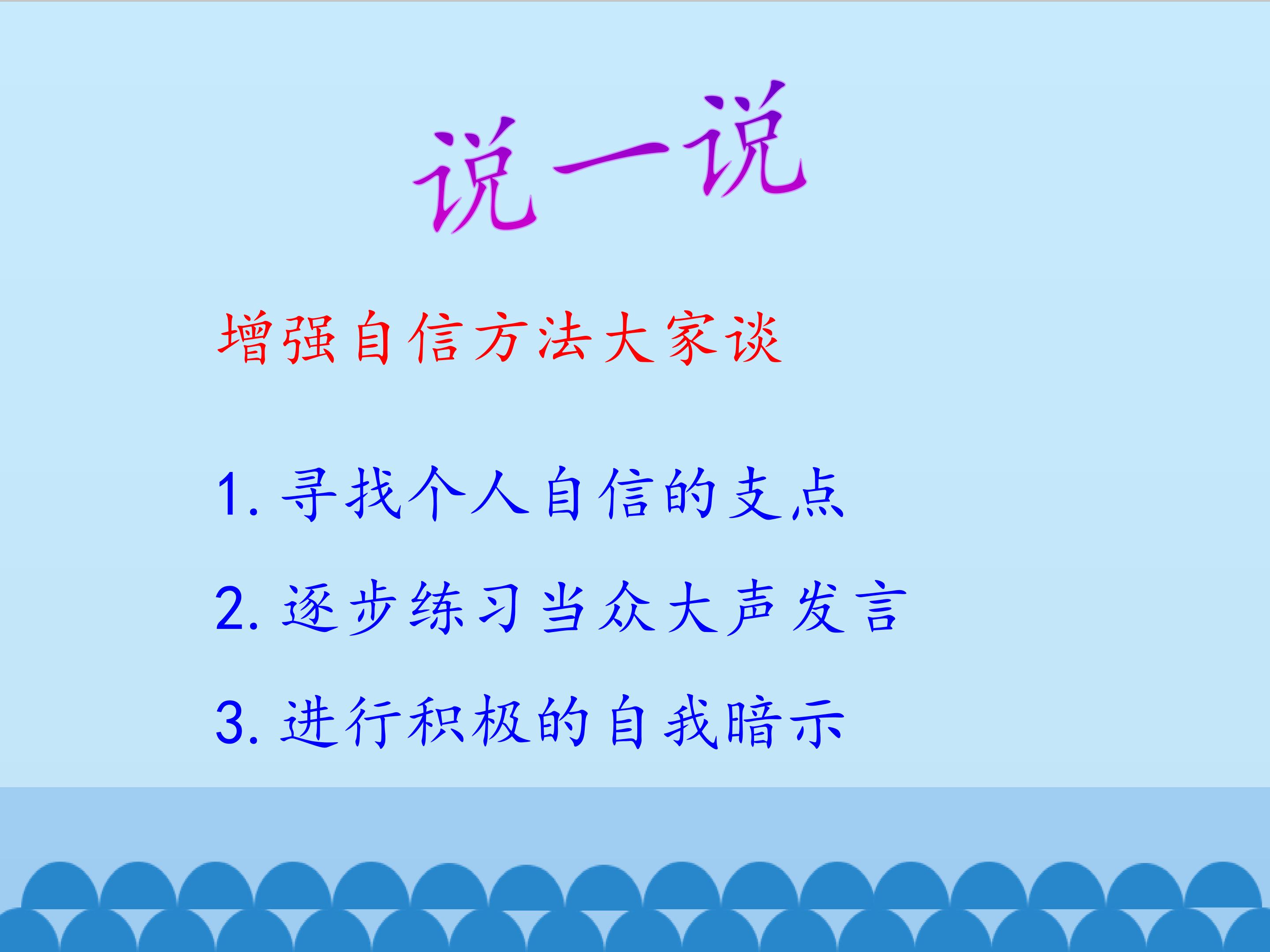 说一说

增强自信方法大家谈

1. 寻找个人自信的支点

2. 逐步练习当众大声发言

3. 进行积极的自我暗示